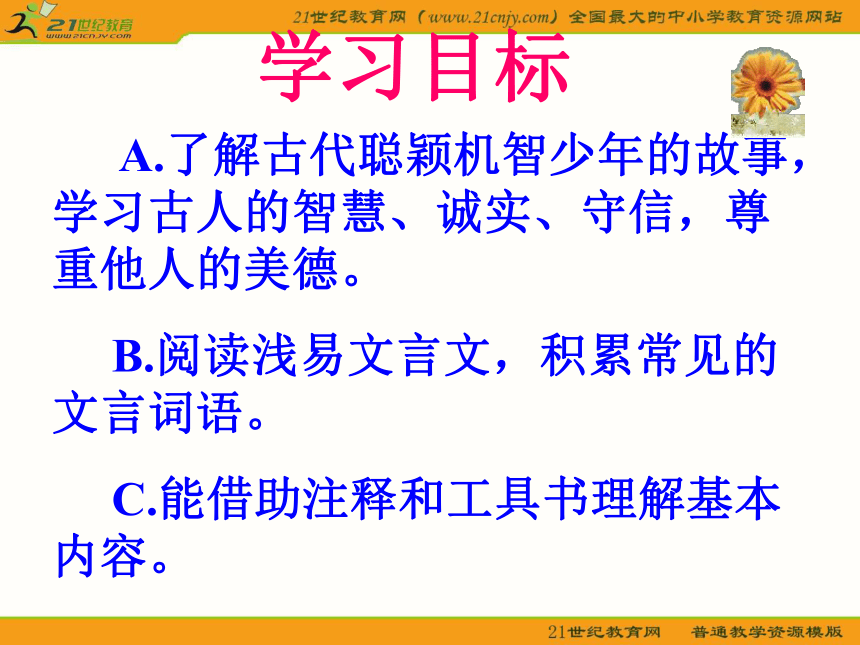 21世纪教育
www.21cnjy.com

21世纪教育网（www.21cnjy.com）全国最大的中小学教育资源网站

学习目标

A.了解古代聪颖机智少年的故事，学习古人的智慧、诚实、守信，尊重他人的美德。

B.阅读浅易文言文，积累常见的文言词语。

C.能借助注释和工具书理解基本内容。

21世纪教育网　普通教学资源模版